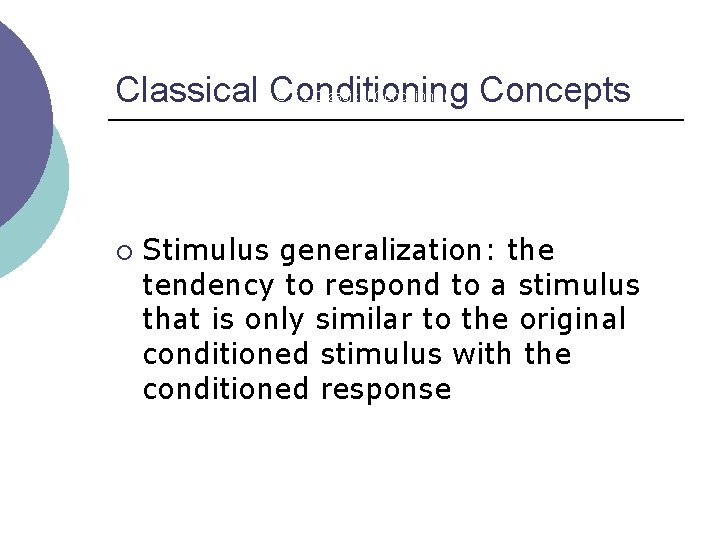 Classical Conditioning Concepts

○ Stimulus generalization: the tendency to respond to a stimulus that is only similar to the original conditioned stimulus with the conditioned response